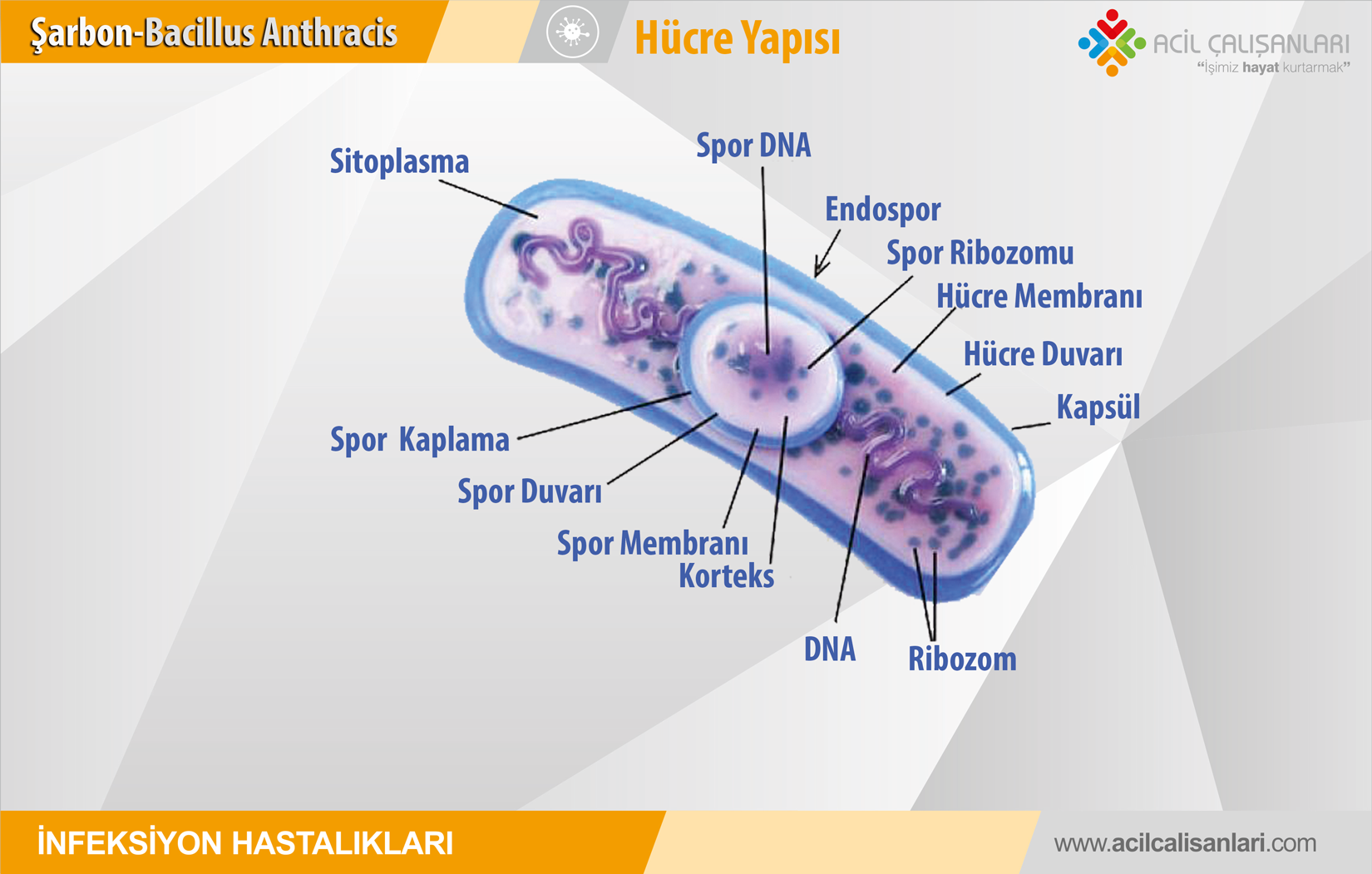 Şarbon-Bacillus Anthracis

Hücre Yapısı

ACİL ÇALIŞANLARI
"İşimiz hayat kurtarmak"

Sitoplasma

Spor DNA

Endospor

Spor Ribozomu

Hücre Membranı

Hücre Duvarı

Kapsül

Spor Kaplama

Spor Duvarı

Spor Membranı

Korteks

DNA

Ribozom

İNFEKSİYON HASTALIKLARI

www.acilcalisanlari.com